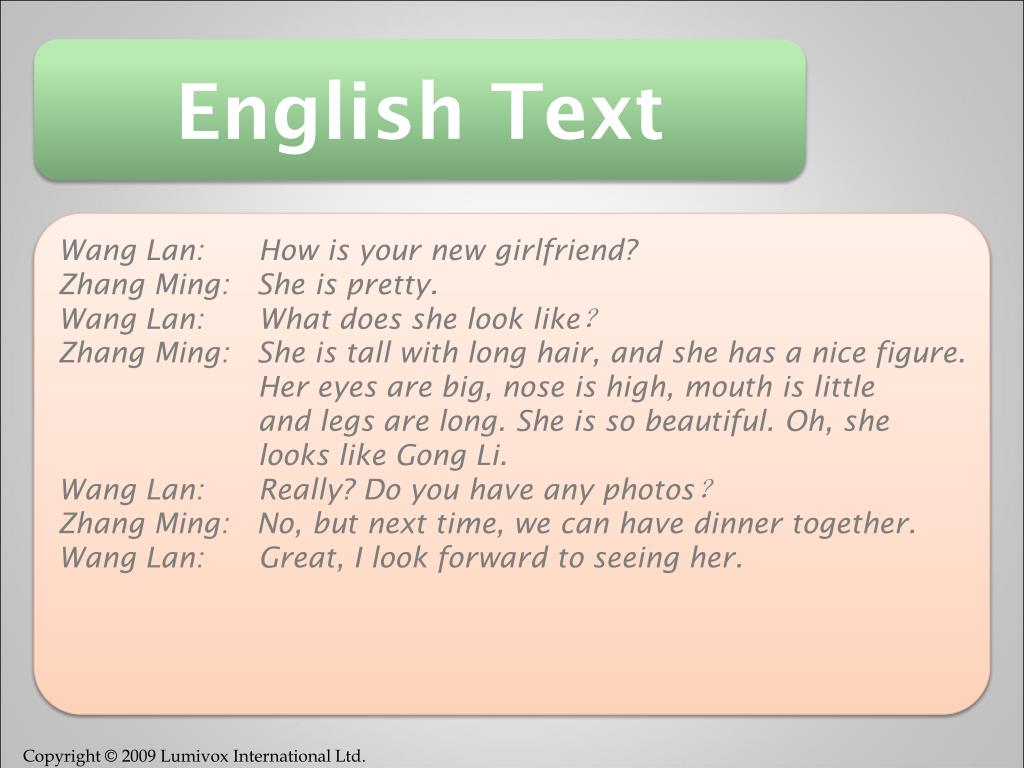 English Text

Wang Lan: How is your new girlfriend?
Zhang Ming: She is pretty.
Wang Lan: What does she look like?
Zhang Ming: She is tall with long hair, and she has a nice figure. Her eyes are big, nose is high, mouth is little and legs are long. She is so beautiful. Oh, she looks like Gong Li.
Wang Lan: Really? Do you have any photos?
Zhang Ming: No, but next time, we can have dinner together.
Wang Lan: Great, I look forward to seeing her.

Copyright © 2009 Lumivox International Ltd.